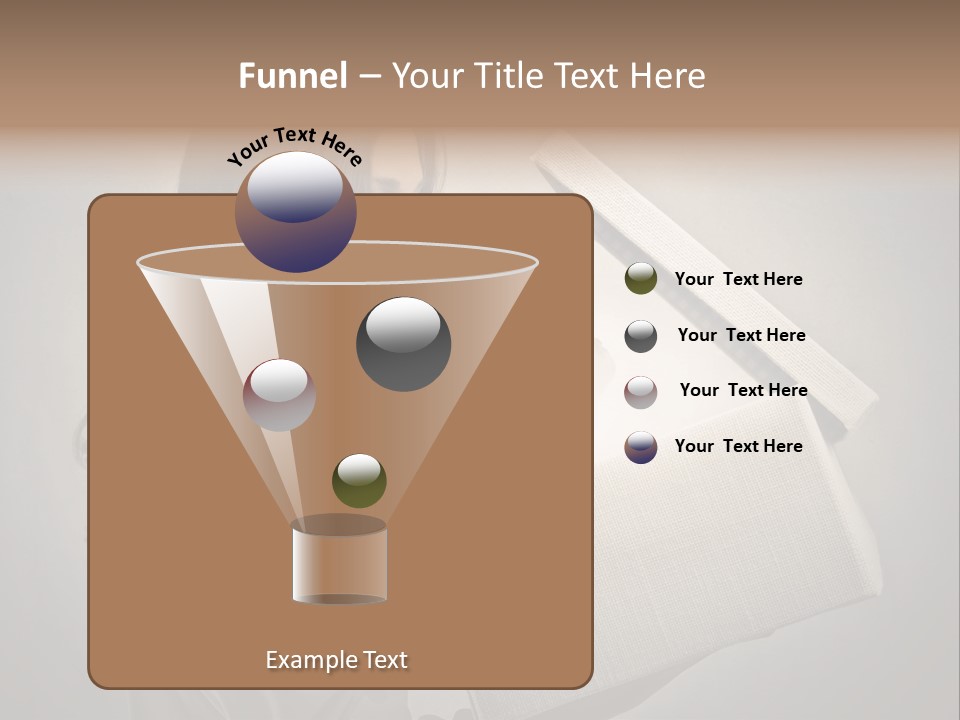 Funnel – Your Title Text Here

Your Text Here

Your Text Here

Your Text Here

Your Text Here

Your Text Here

Example Text